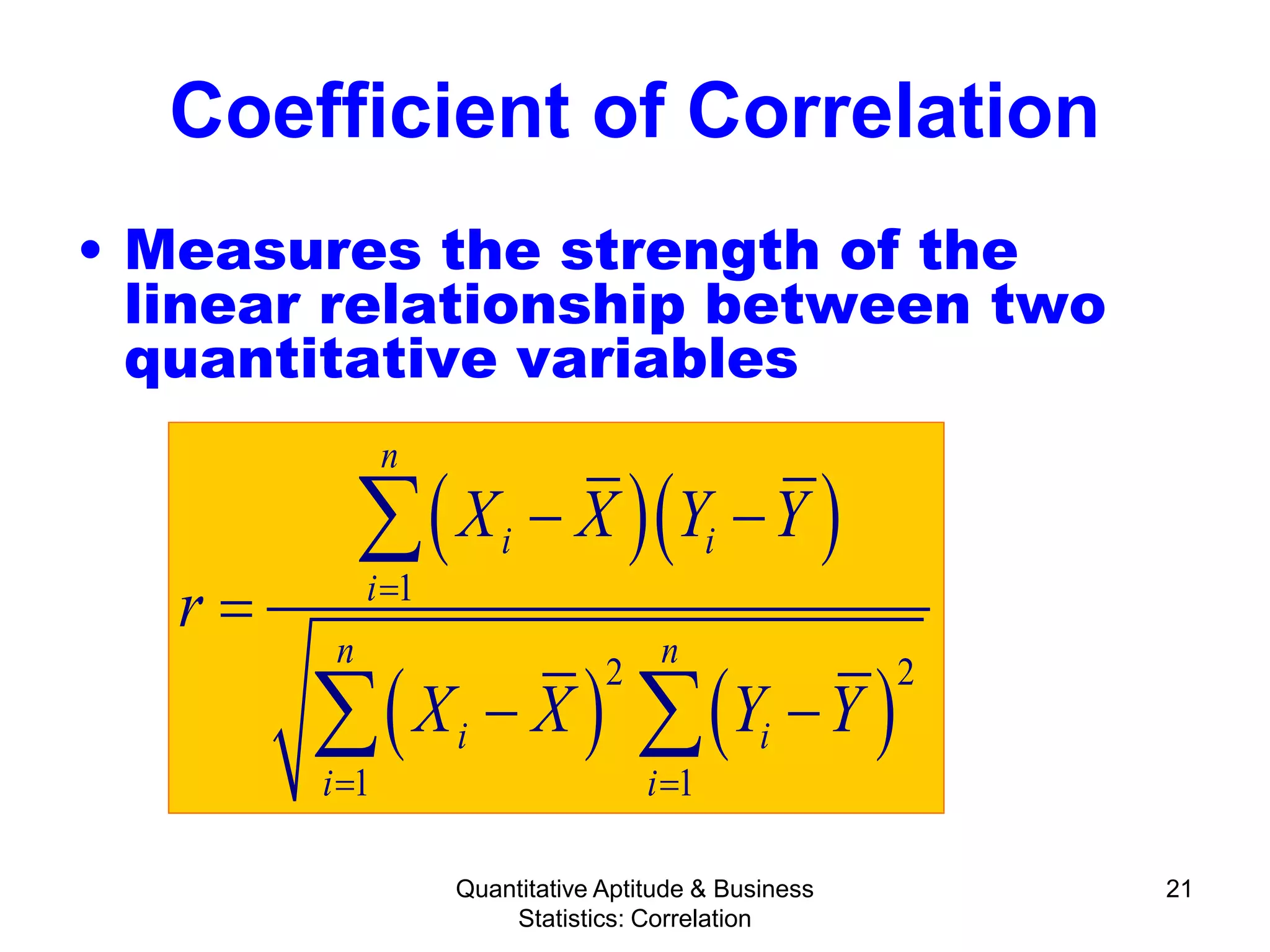 Coefficient of Correlation

• Measures the strength of the linear relationship between two quantitative variables

$r = \frac{\sum_{i=1}^{n}\left(X_i - \bar{X}\right)\left(Y_i - \bar{Y}\right)}{\sqrt{\sum_{i=1}^{n}\left(X_i - \bar{X}\right)^2 \sum_{i=1}^{n}\left(Y_i - \bar{Y}\right)^2}}$

Quantitative Aptitude & Business Statistics: Correlation

21